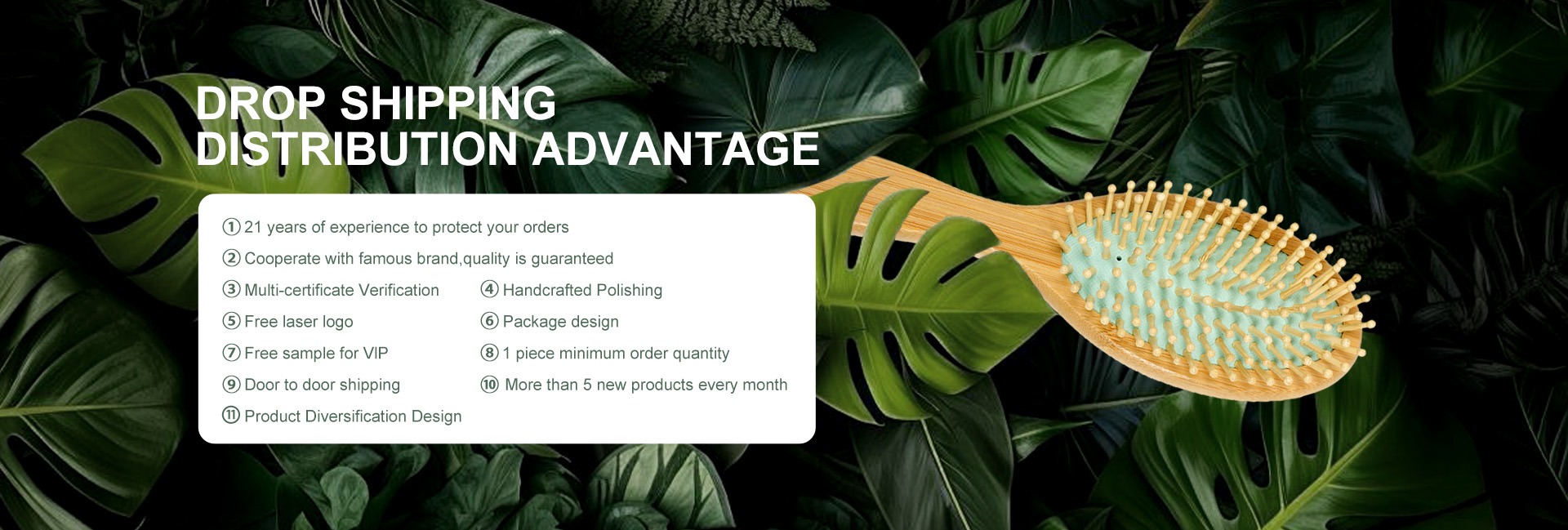 DROP SHIPPING
DISTRIBUTION ADVANTAGE

① 21 years of experience to protect your orders
② Cooperate with famous brand,quality is guaranteed
③ Multi-certificate Verification
④ Handcrafted Polishing
⑤ Free laser logo
⑥ Package design
⑦ Free sample for VIP
⑧ 1 piece minimum order quantity
⑨ Door to door shipping
⑩ More than 5 new products every month
⑪ Product Diversification Design